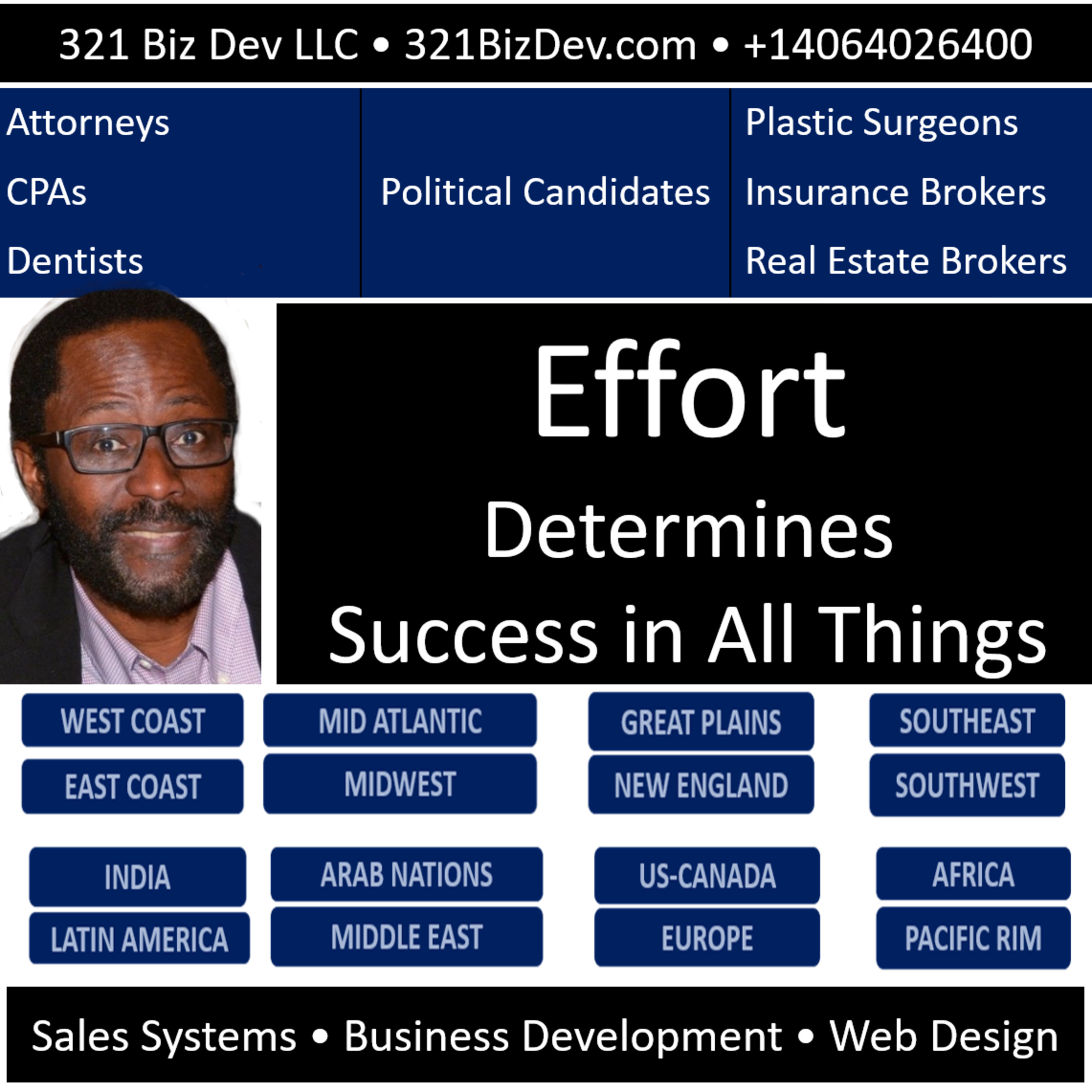 321 Biz Dev LLC • 321BizDev.com • +14064026400

Attorneys
CPAs
Dentists

Political Candidates

Plastic Surgeons
Insurance Brokers
Real Estate Brokers

Effort
Determines
Success in All Things

WEST COAST
EAST COAST
MID ATLANTIC
MIDWEST
GREAT PLAINS
NEW ENGLAND
SOUTHEAST
SOUTHWEST

INDIA
LATIN AMERICA
ARAB NATIONS
MIDDLE EAST
US-CANADA
EUROPE
AFRICA
PACIFIC RIM

Sales Systems • Business Development • Web Design